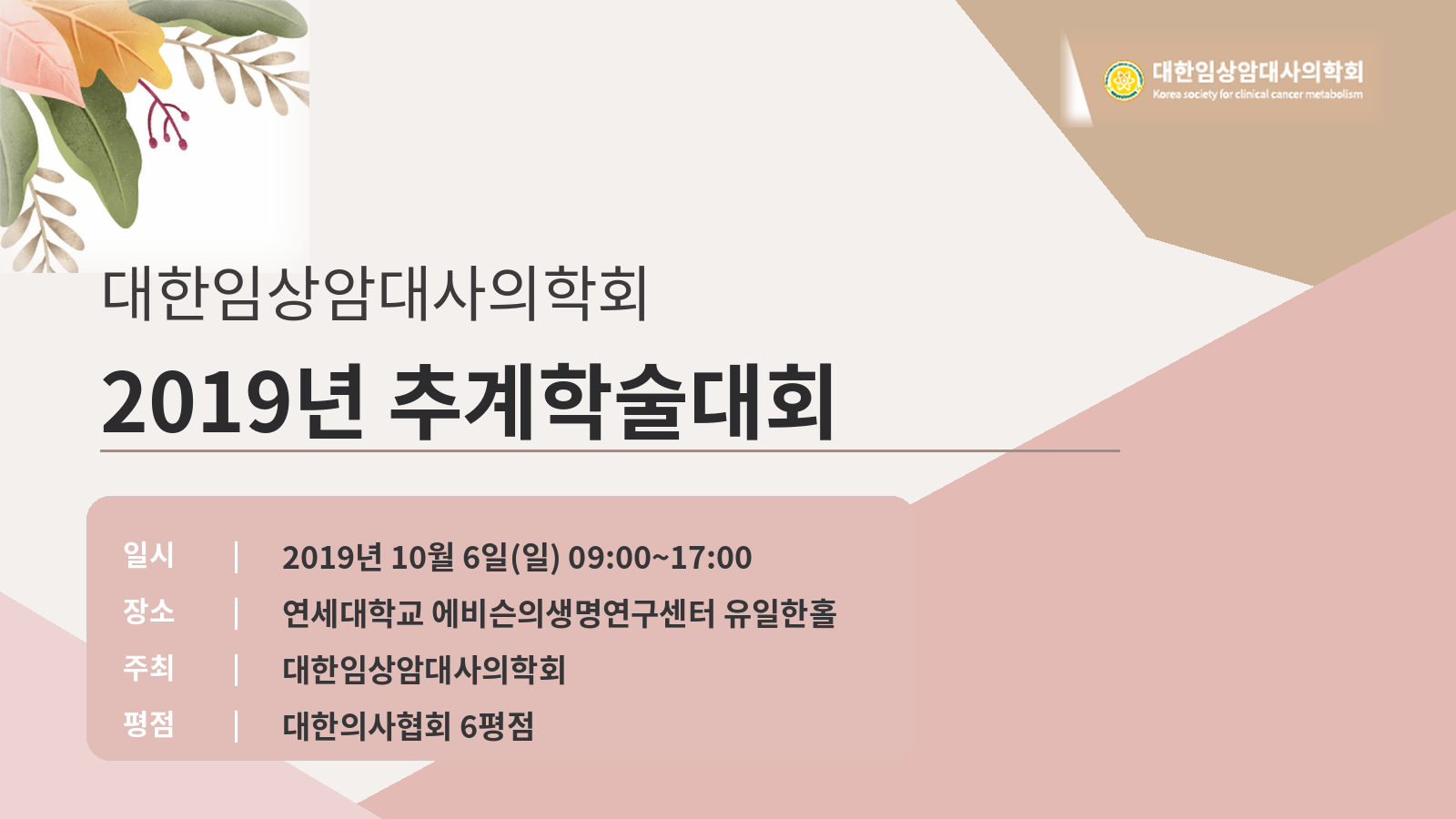 대한임상암대사의학회
Korea society for clinical cancer metabolism

대한임상암대사의학회
2019년 추계학술대회

일시 | 2019년 10월 6일(일) 09:00~17:00
장소 | 연세대학교 에비슨의생명연구센터 유일한홀
주최 | 대한임상암대사의학회
평점 | 대한의사협회 6평점